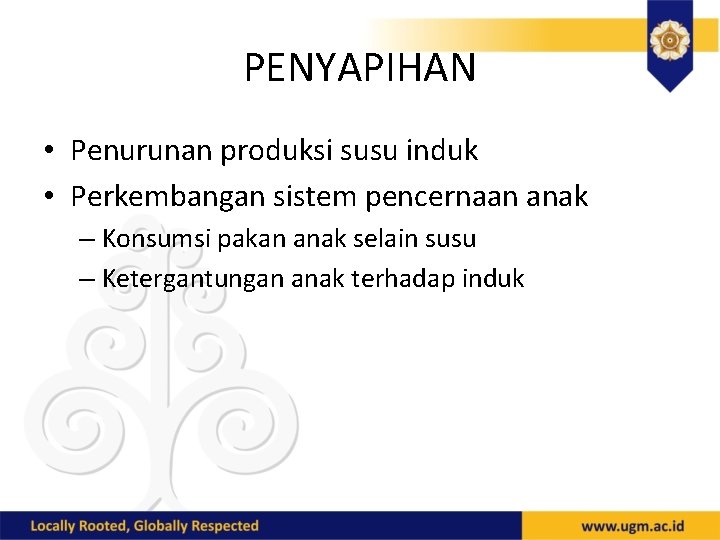 PENYAPIHAN

• Penurunan produksi susu induk
• Perkembangan sistem pencernaan anak
– Konsumsi pakan anak selain susu
– Ketergantungan anak terhadap induk

Locally Rooted, Globally Respected

www.ugm.ac.id